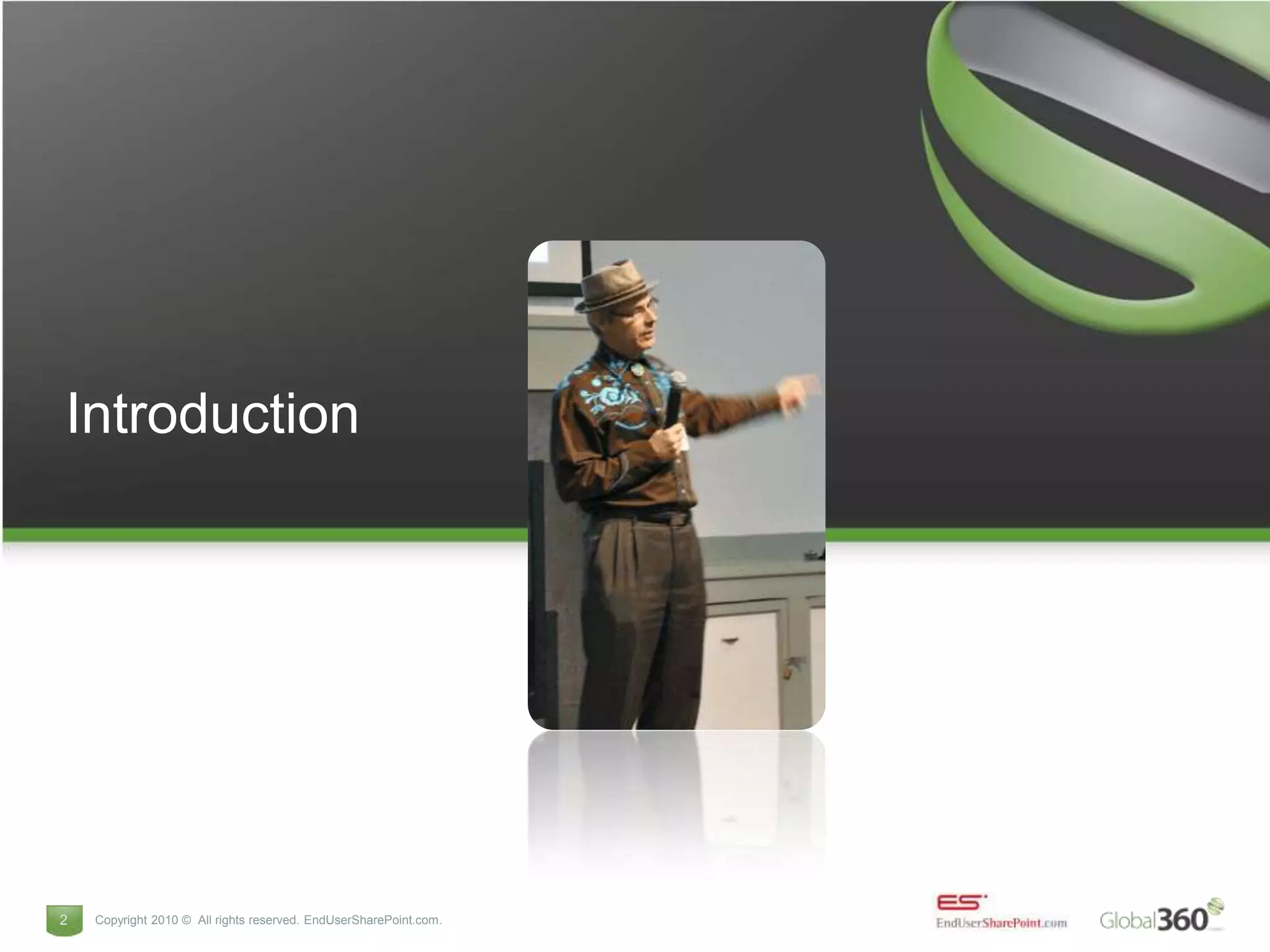 Introduction

2 Copyright 2010 © All rights reserved. EndUserSharePoint.com.

ES

EndUserSharePoint.com

Global360